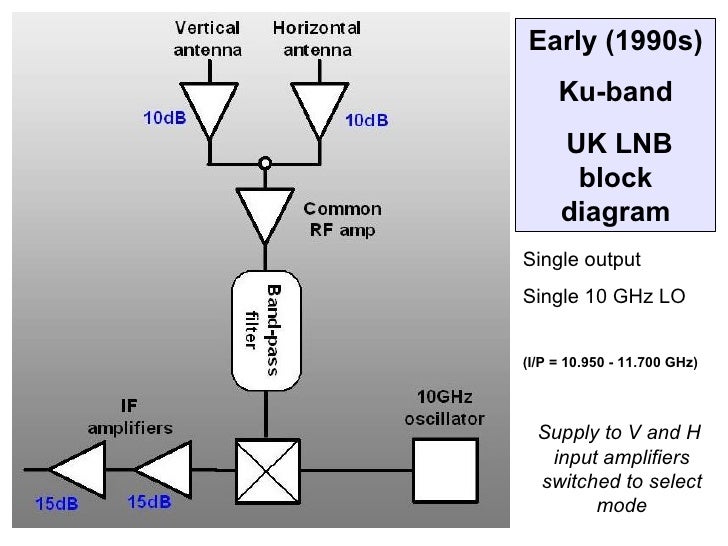 Vertical antenna

Horizontal antenna

10dB

10dB

Common RF amp

Band-pass filter

IF amplifiers

10GHz oscillator

15dB

15dB

Early (1990s) Ku-band UK LNB block diagram

Single output

Single 10 GHz LO

(I/P = 10.950 - 11.700 GHz)

Supply to V and H input amplifiers switched to select mode